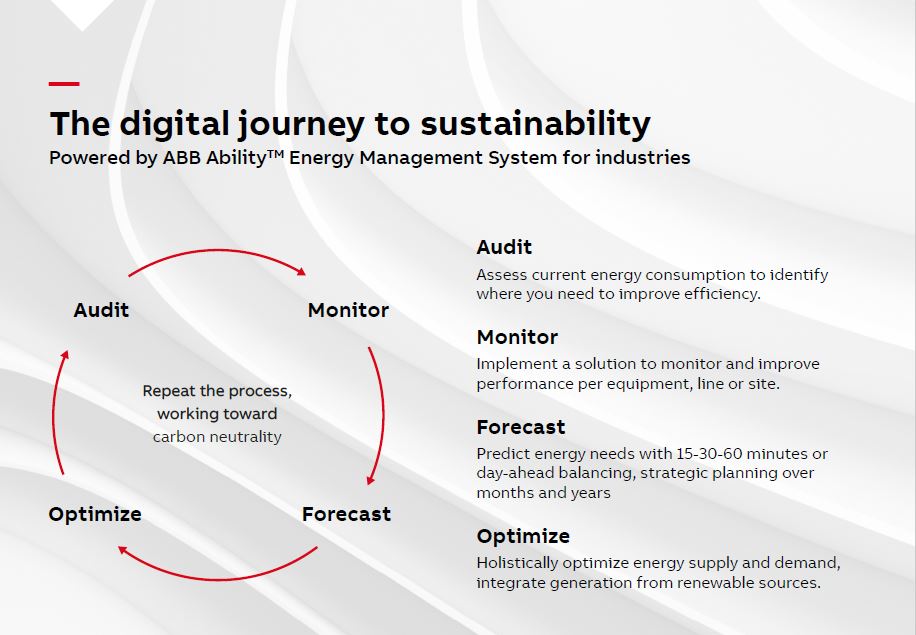 The digital journey to sustainability
Powered by ABB Ability™ Energy Management System for industries

Audit

Monitor

Repeat the process, working toward carbon neutrality

Optimize

Forecast

Audit
Assess current energy consumption to identify where you need to improve efficiency.

Monitor
Implement a solution to monitor and improve performance per equipment, line or site.

Forecast
Predict energy needs with 15-30-60 minutes or day-ahead balancing, strategic planning over months and years

Optimize
Holistically optimize energy supply and demand, integrate generation from renewable sources.